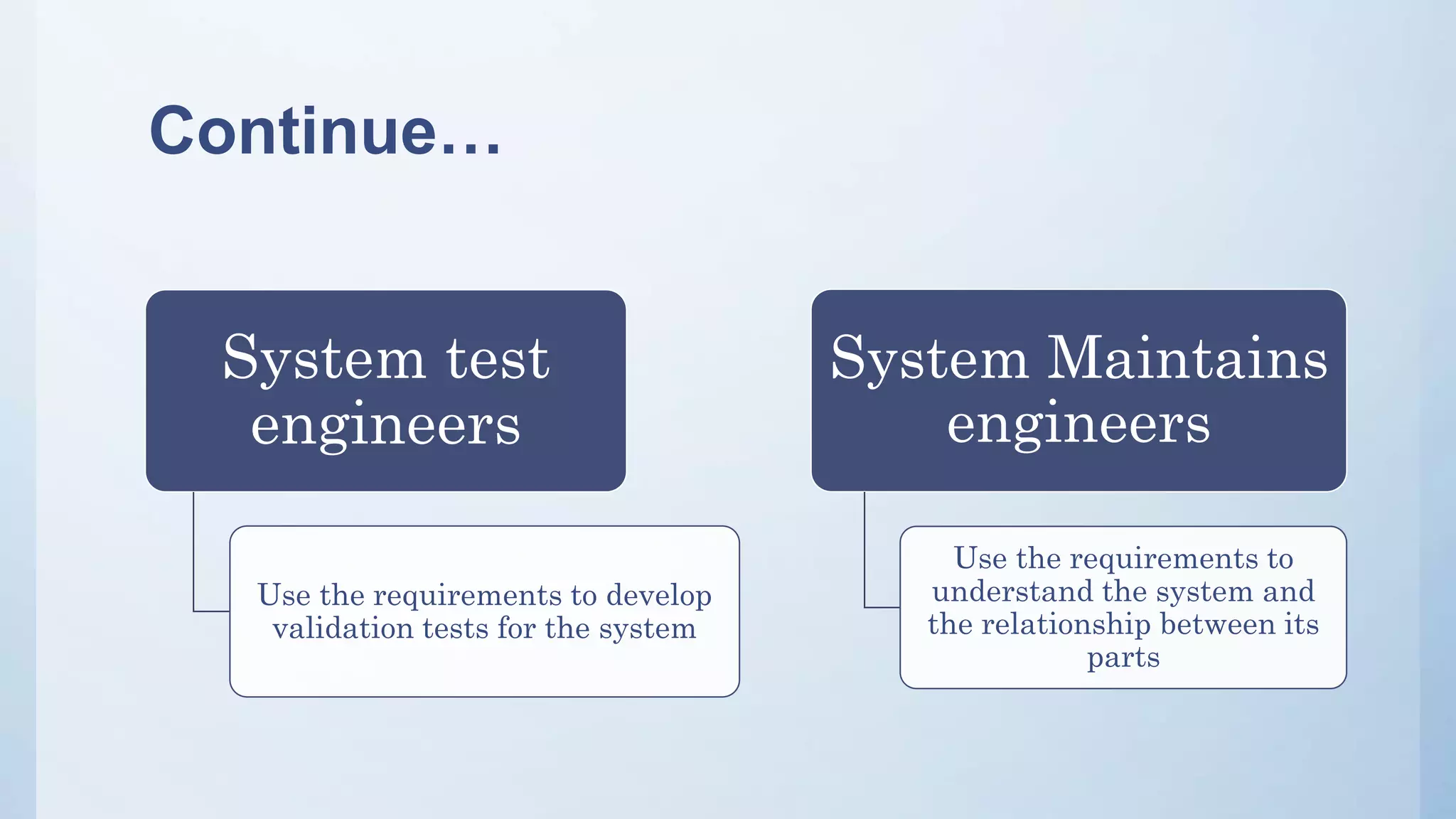 Continue…

System test engineers

Use the requirements to develop validation tests for the system

System Maintains engineers

Use the requirements to understand the system and the relationship between its parts